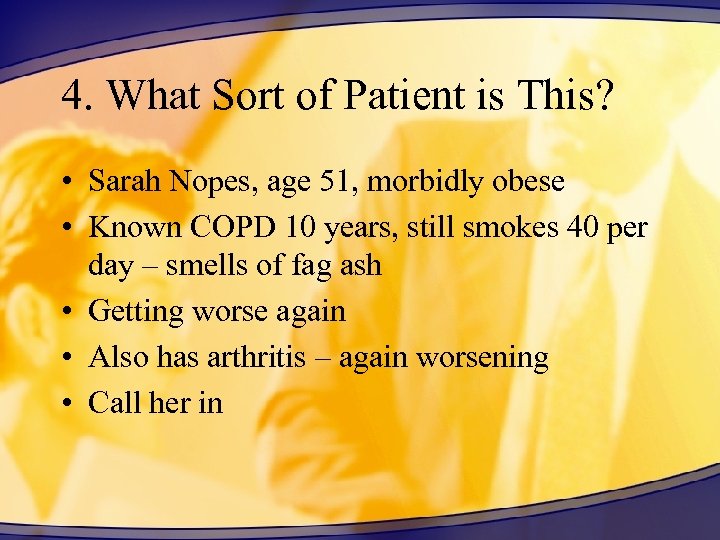 4. What Sort of Patient is This?

• Sarah Nopes, age 51, morbidly obese
• Known COPD 10 years, still smokes 40 per day – smells of fag ash
• Getting worse again
• Also has arthritis – again worsening
• Call her in